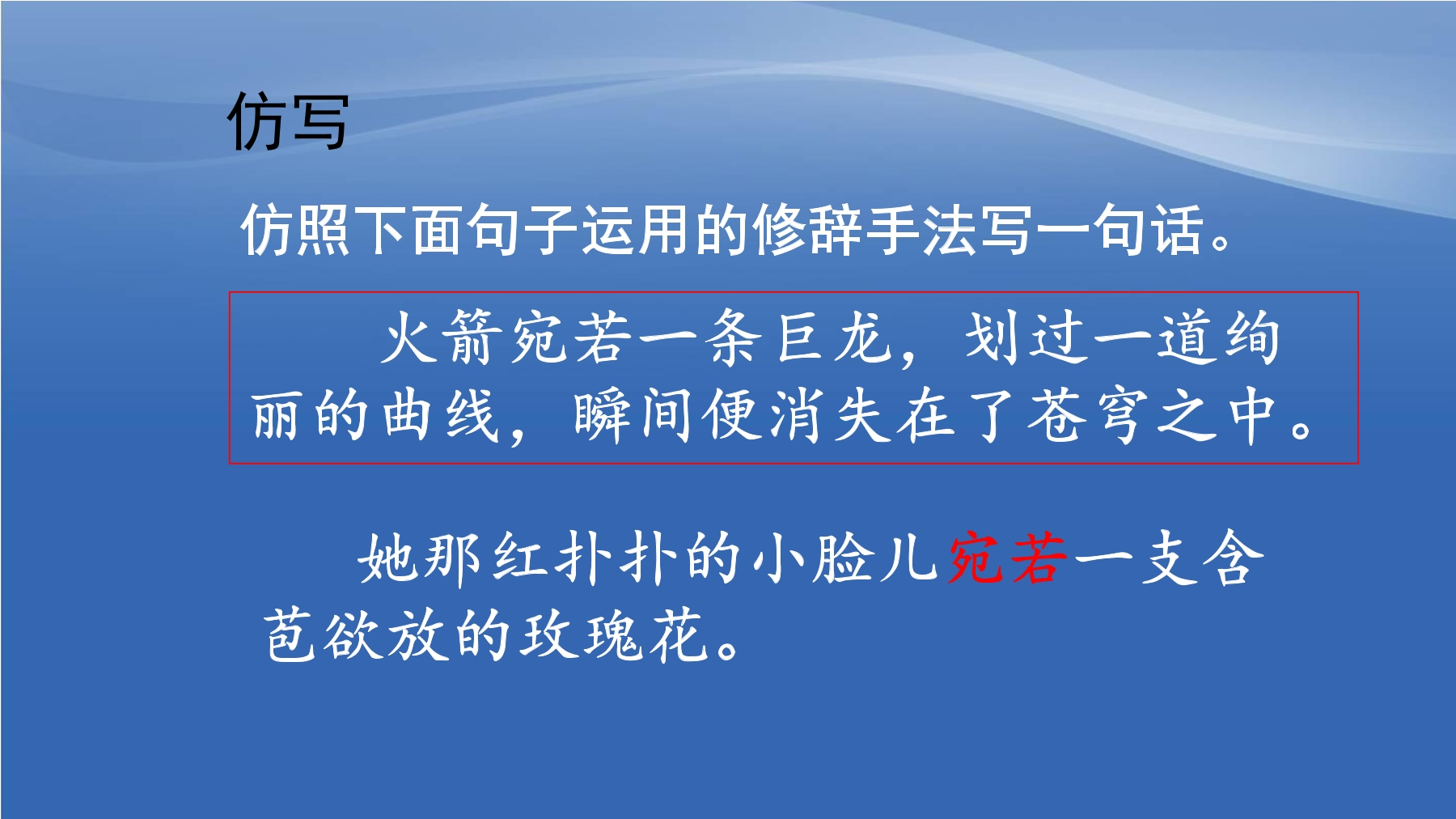 仿写

仿照下面句子运用的修辞手法写一句话。

火箭宛若一条巨龙，划过一道绚丽的曲线，瞬间便消失在了苍穹之中。

她那红扑扑的小脸儿宛若一支含苞欲放的玫瑰花。